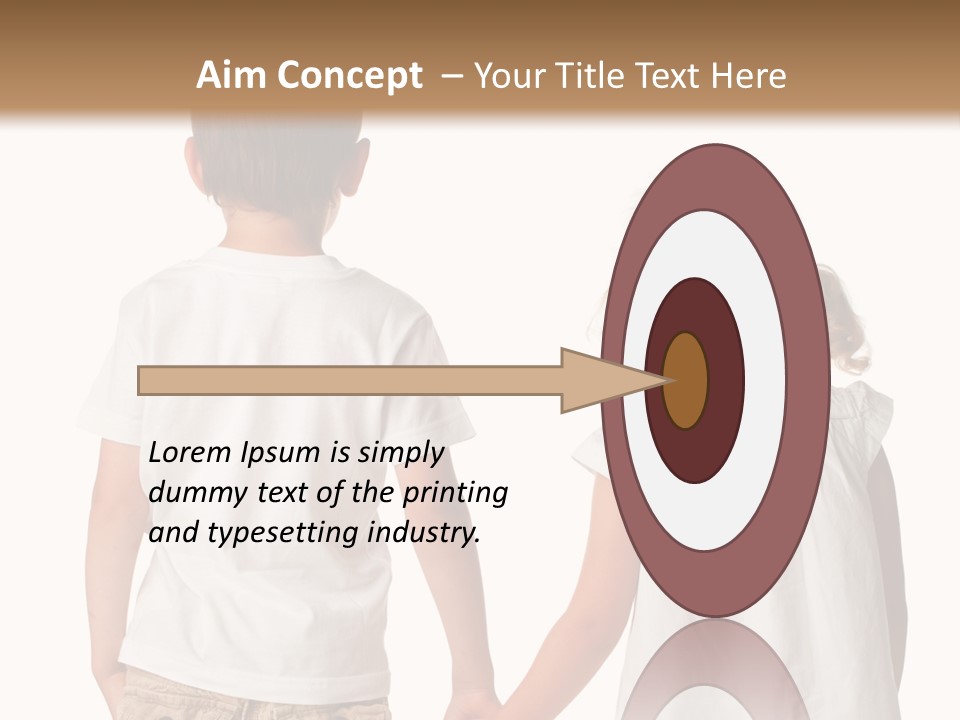 Aim Concept – Your Title Text Here

Lorem Ipsum is simply dummy text of the printing and typesetting industry.